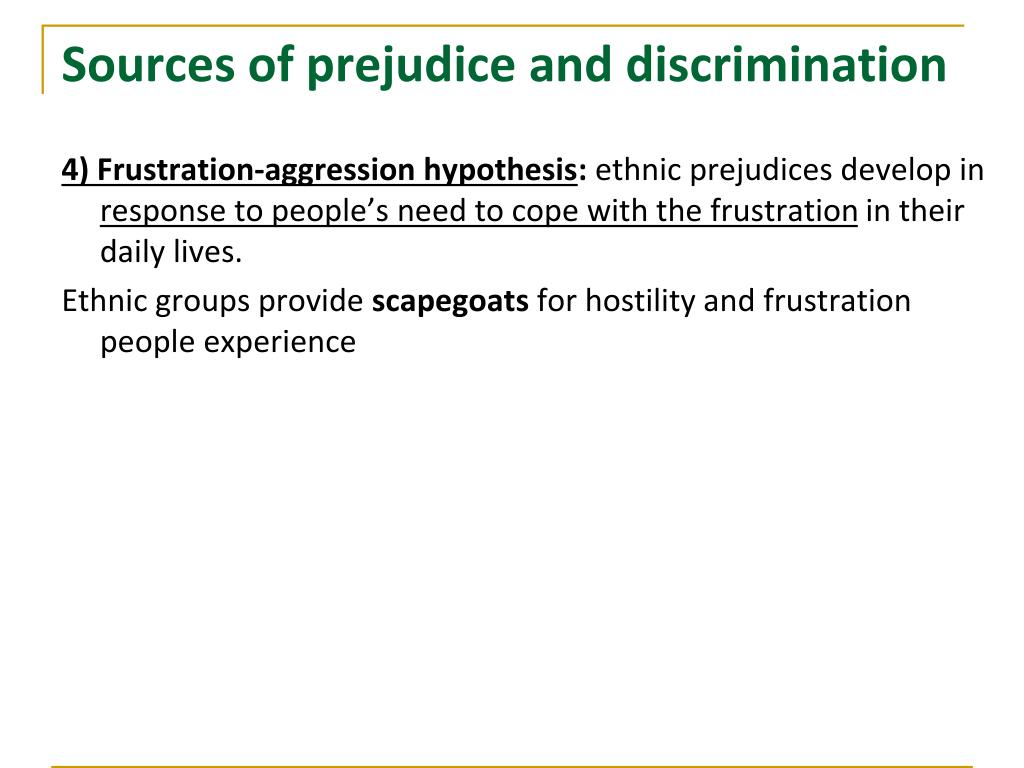 Sources of prejudice and discrimination

4) Frustration-aggression hypothesis: ethnic prejudices develop in response to people's need to cope with the frustration in their daily lives.

Ethnic groups provide scapegoats for hostility and frustration people experience